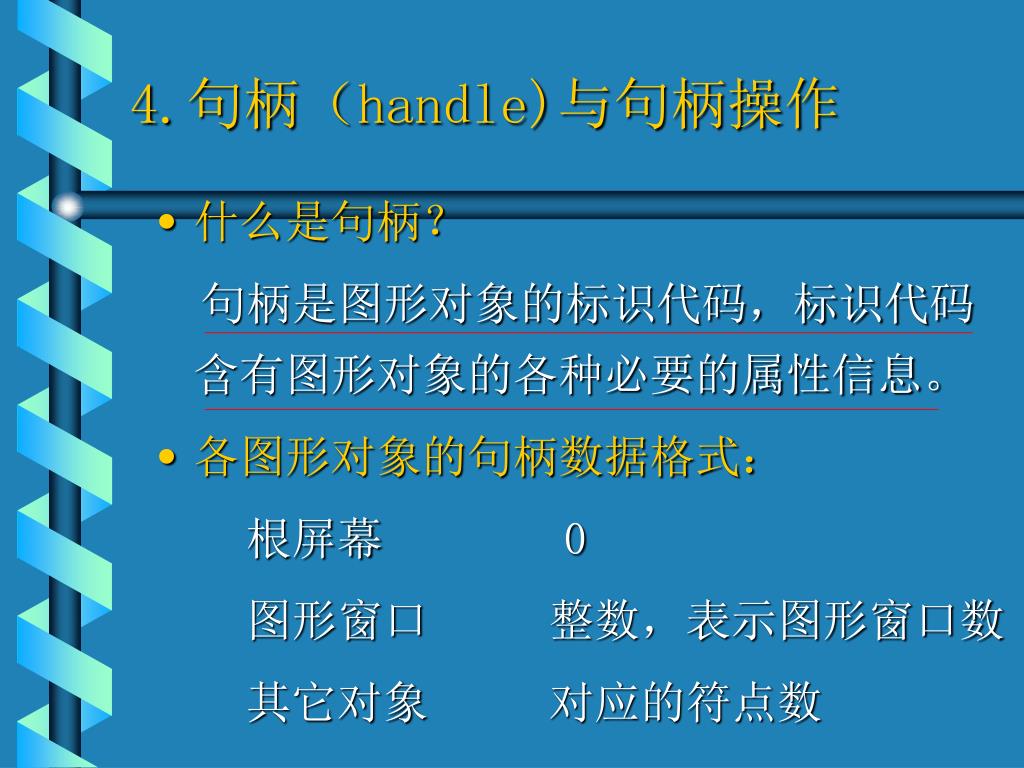 4.句柄（handle)与句柄操作

• 什么是句柄？

句柄是图形对象的标识代码，标识代码含有图形对象的各种必要的属性信息。

• 各图形对象的句柄数据格式：

根屏幕 0

图形窗口 整数，表示图形窗口数

其它对象 对应的符点数